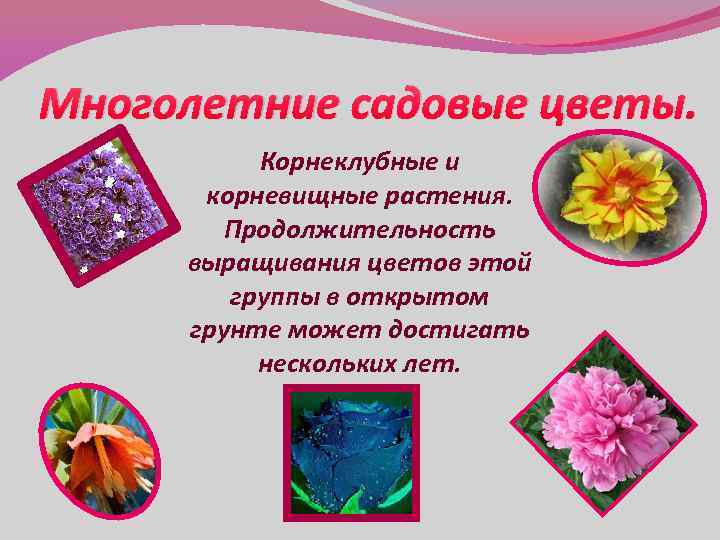 Многолетние садовые цветы.

Корнеклубные и корневищные растения. Продолжительность выращивания цветов этой группы в открытом грунте может достигать нескольких лет.